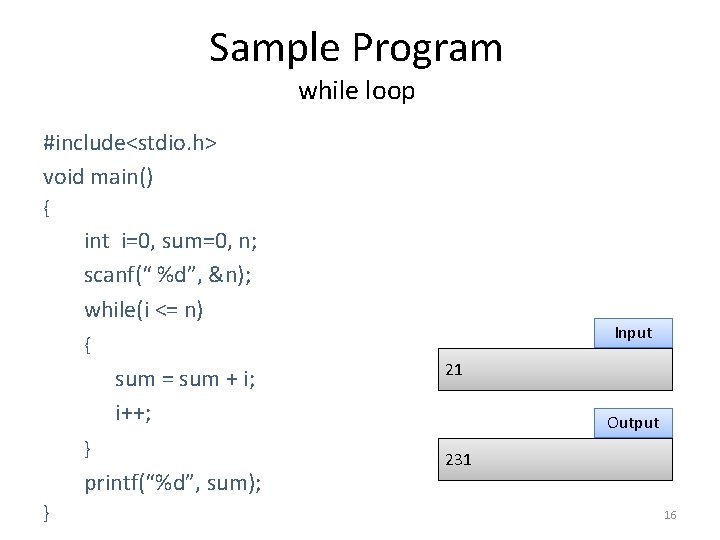 Sample Program
while loop

#include<stdio.h>
void main()
{
int i=0, sum=0, n;
scanf(“ %d”, &n);
while(i <= n)
{
sum = sum + i;
i++;
}
printf(“%d”, sum);
}

Input
21

Output
231

16